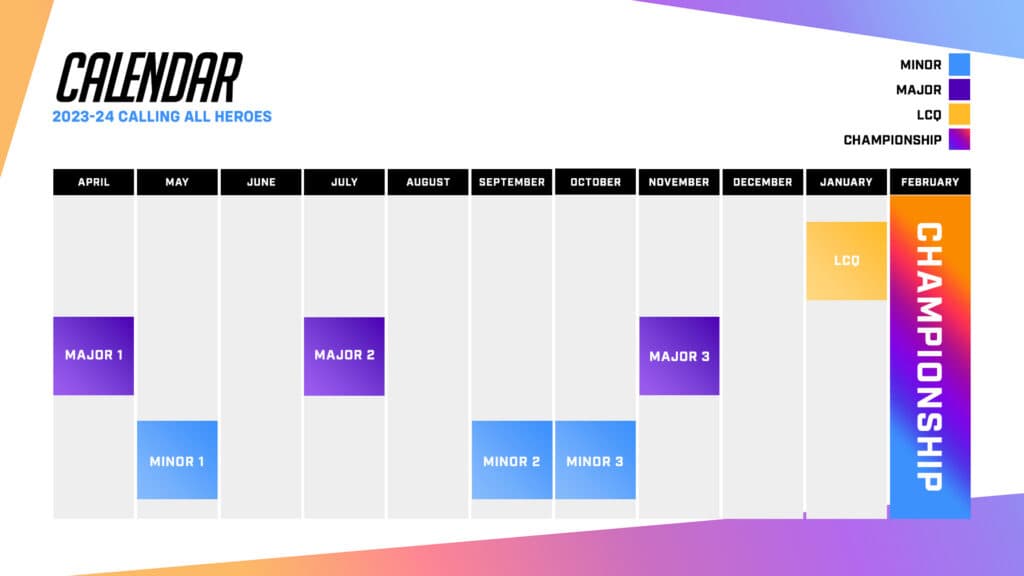 CALENDAR
2023-24 CALLING ALL HEROES

MINOR
MAJOR
LCQ
CHAMPIONSHIP

| APRIL | MAY | JUNE | JULY | AUGUST | SEPTEMBER | OCTOBER | NOVEMBER | DECEMBER | JANUARY | FEBRUARY |
|---|---|---|---|---|---|---|---|---|---|---|
| | | | | | | | | | LCQ | CHAMPIONSHIP |
| MAJOR 1 | | | MAJOR 2 | | | | MAJOR 3 | | | |
| | MINOR 1 | | | | MINOR 2 | MINOR 3 | | | | |